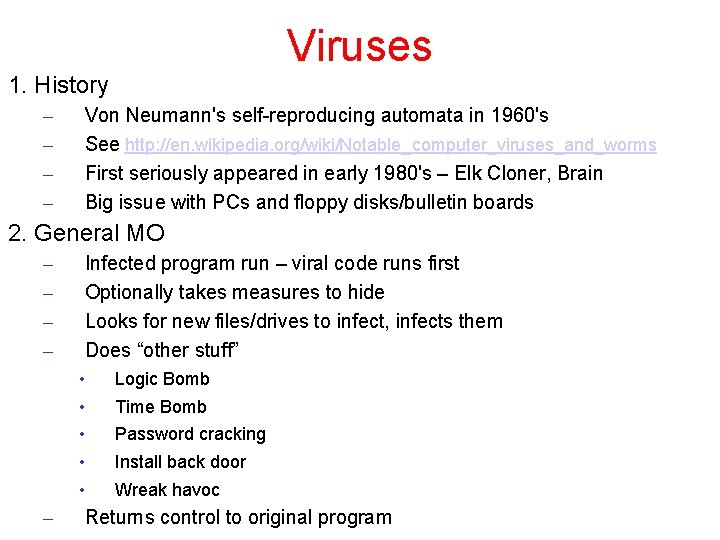 Viruses

1. History

– Von Neumann's self-reproducing automata in 1960's
– See http://en.wikipedia.org/wiki/Notable_computer_viruses_and_worms
– First seriously appeared in early 1980's – Elk Cloner, Brain
– Big issue with PCs and floppy disks/bulletin boards

2. General MO

– Infected program run – viral code runs first
– Optionally takes measures to hide
– Looks for new files/drives to infect, infects them
– Does “other stuff”
• Logic Bomb
• Time Bomb
• Password cracking
• Install back door
• Wreak havoc
– Returns control to original program